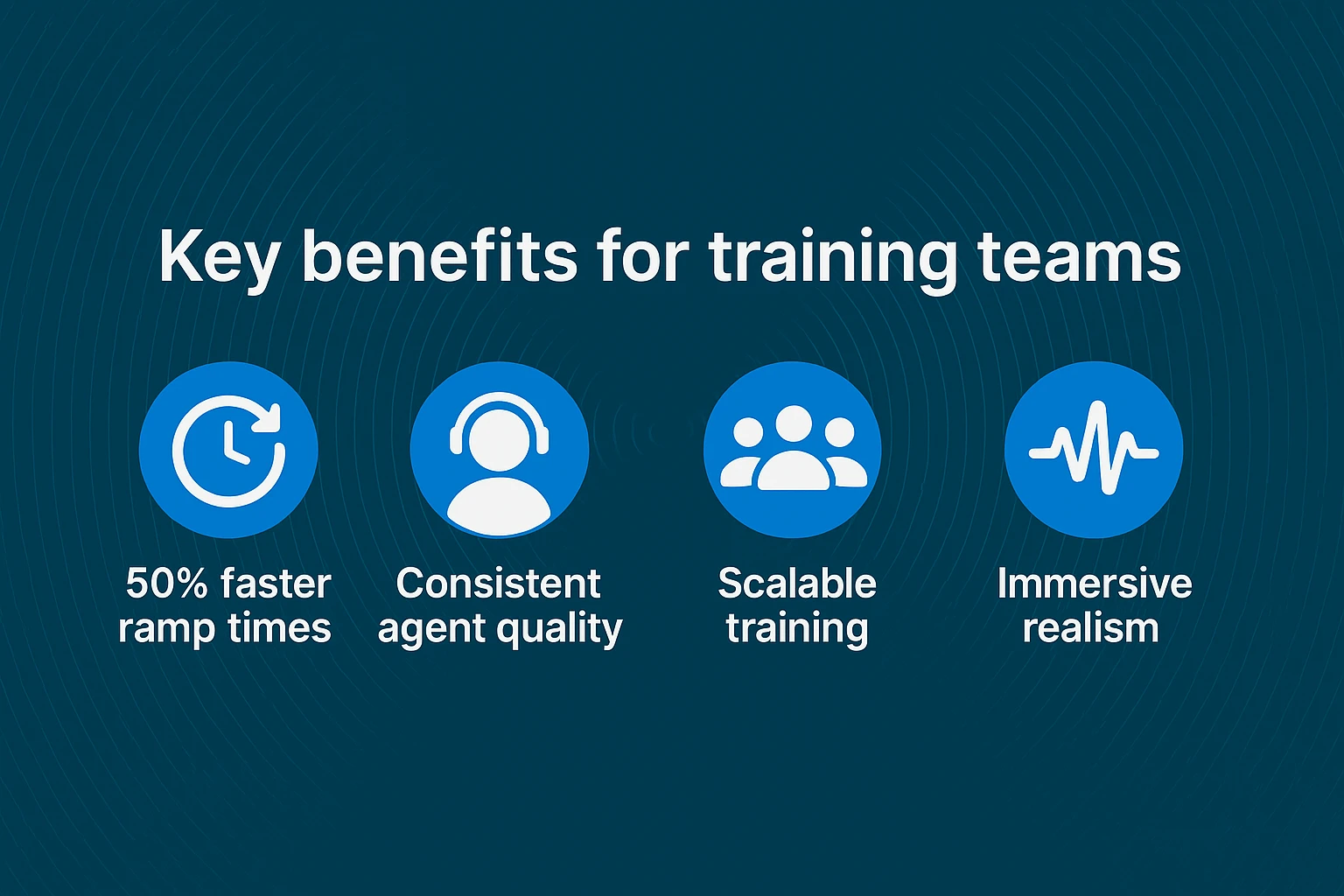 Key benefits for training teams

50% faster ramp times

Consistent agent quality

Scalable training

Immersive realism